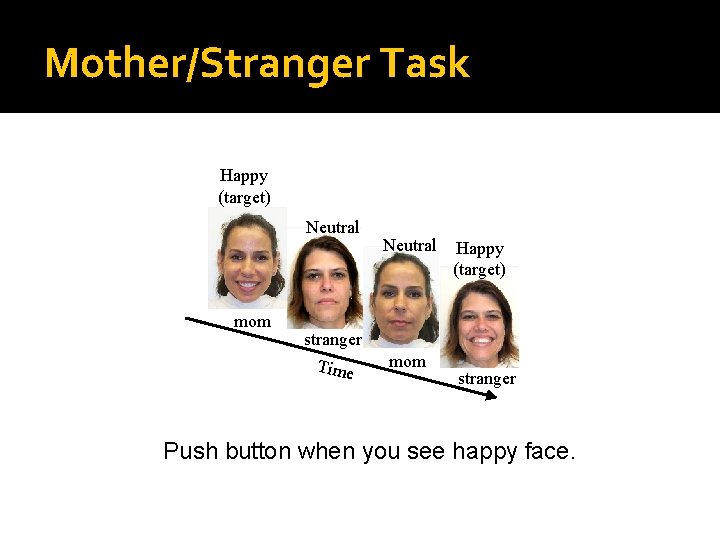 Mother/Stranger Task

Happy
(target)

mom

Neutral

stranger

Neutral

mom

Happy
(target)

stranger

Time

Push button when you see happy face.